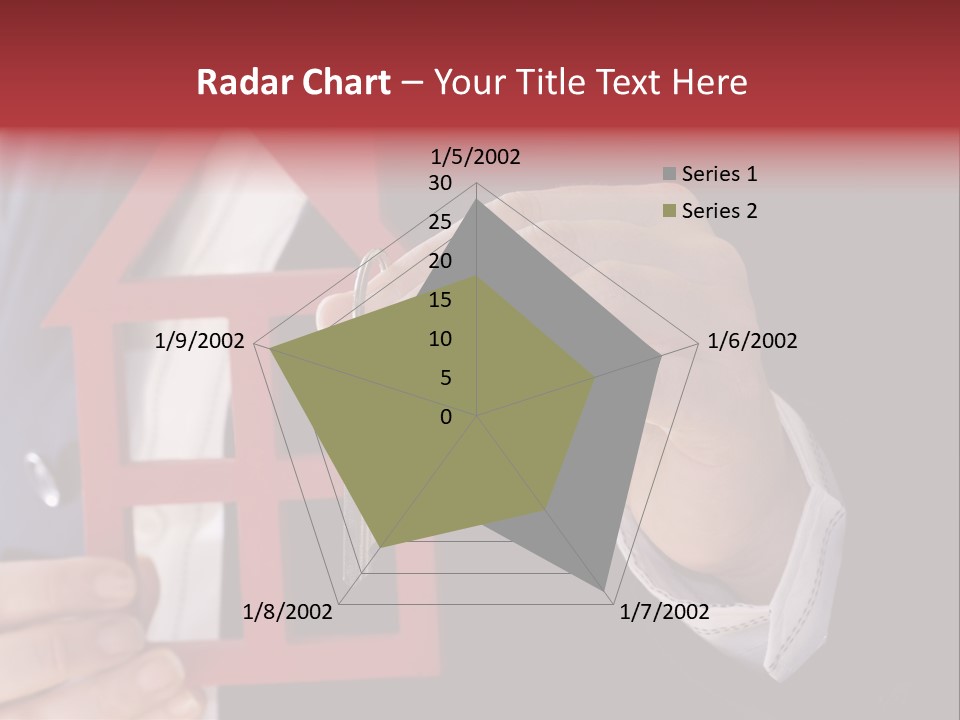 Radar Chart – Your Title Text Here

1/5/2002
30
25
20
15
10
5
0
1/6/2002
1/7/2002
1/8/2002
1/9/2002

Series 1
Series 2